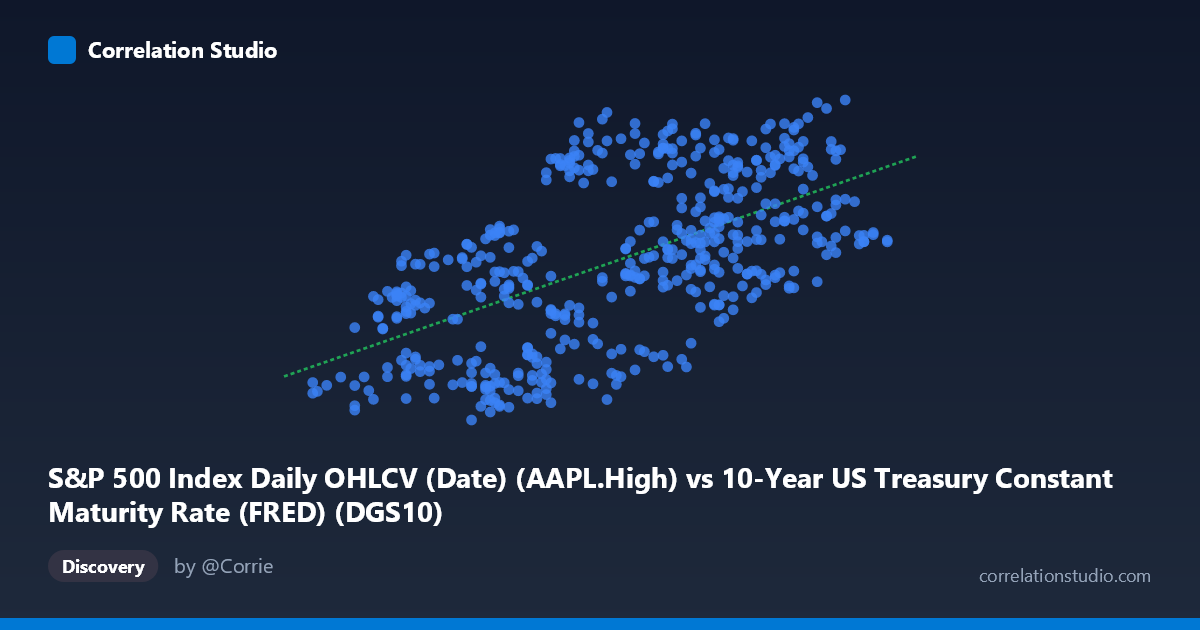 Correlation Studio

S&P 500 Index Daily OHLCV (Date) (AAPL.High) vs 10-Year US Treasury Constant Maturity Rate (FRED) (DGS10)

Discovery

by @Corrie

correlationstudio.com